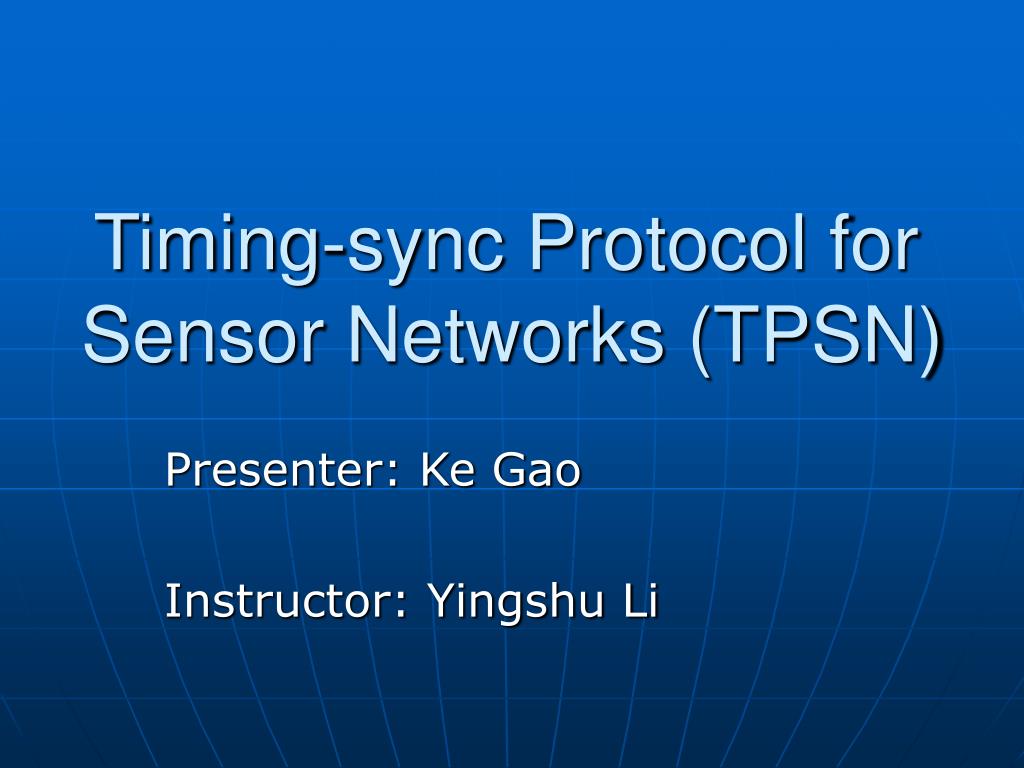 Timing-sync Protocol for Sensor Networks (TPSN)

Presenter: Ke Gao

Instructor: Yingshu Li